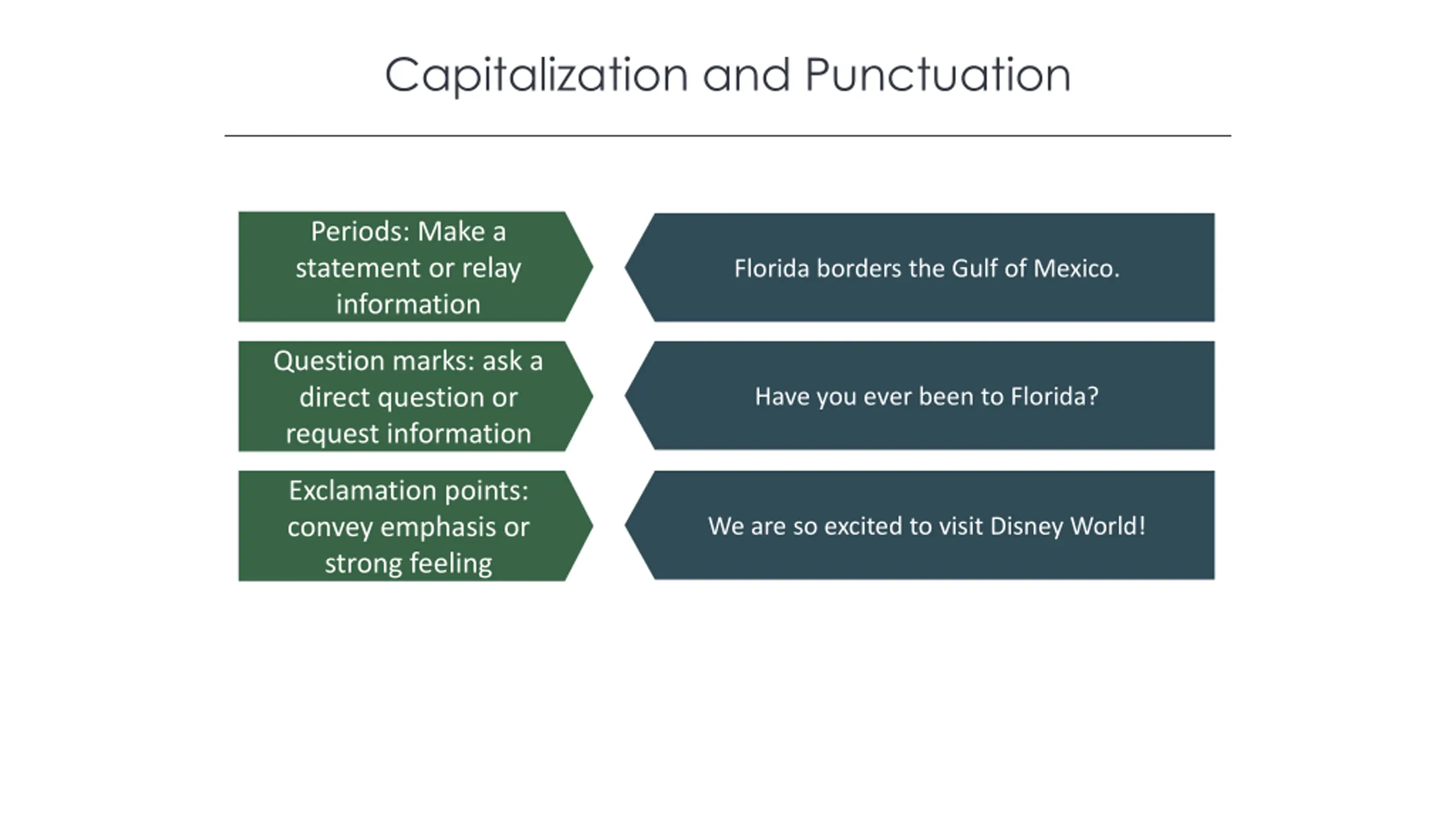 Capitalization and Punctuation

Periods: Make a statement or relay information

Florida borders the Gulf of Mexico.

Question marks: ask a direct question or request information

Have you ever been to Florida?

Exclamation points: convey emphasis or strong feeling

We are so excited to visit Disney World!